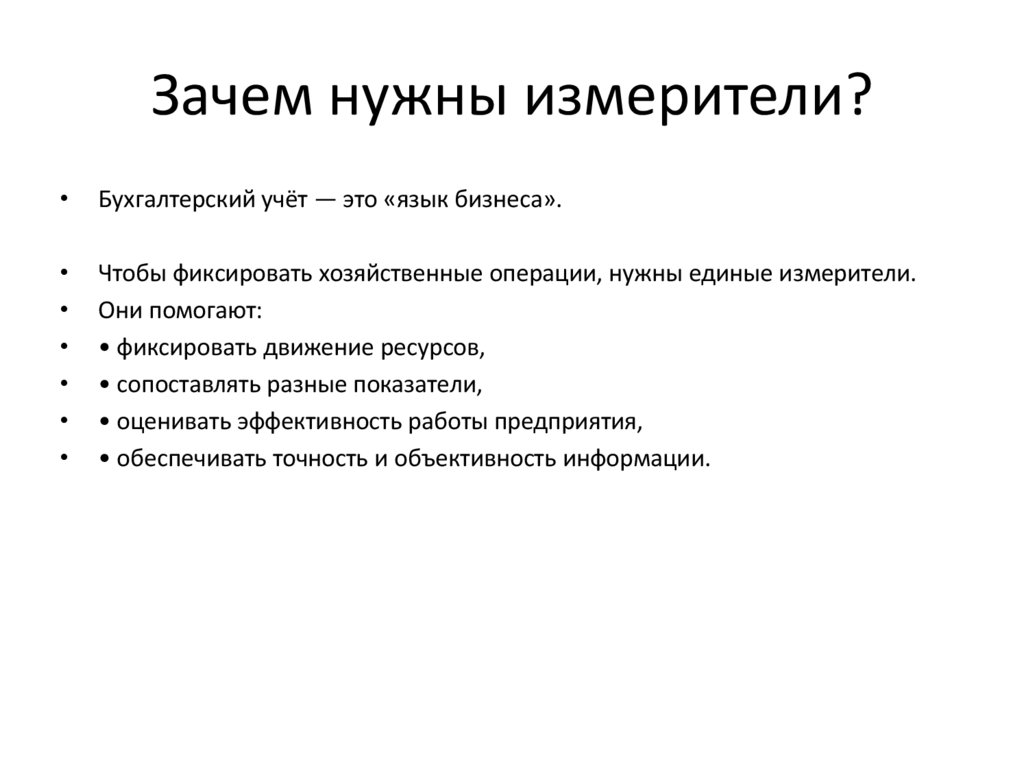 Зачем нужны измерители?

• Бухгалтерский учёт — это «язык бизнеса».

• Чтобы фиксировать хозяйственные операции, нужны единые измерители.
• Они помогают:
• • фиксировать движение ресурсов,
• • сопоставлять разные показатели,
• • оценивать эффективность работы предприятия,
• • обеспечивать точность и объективность информации.